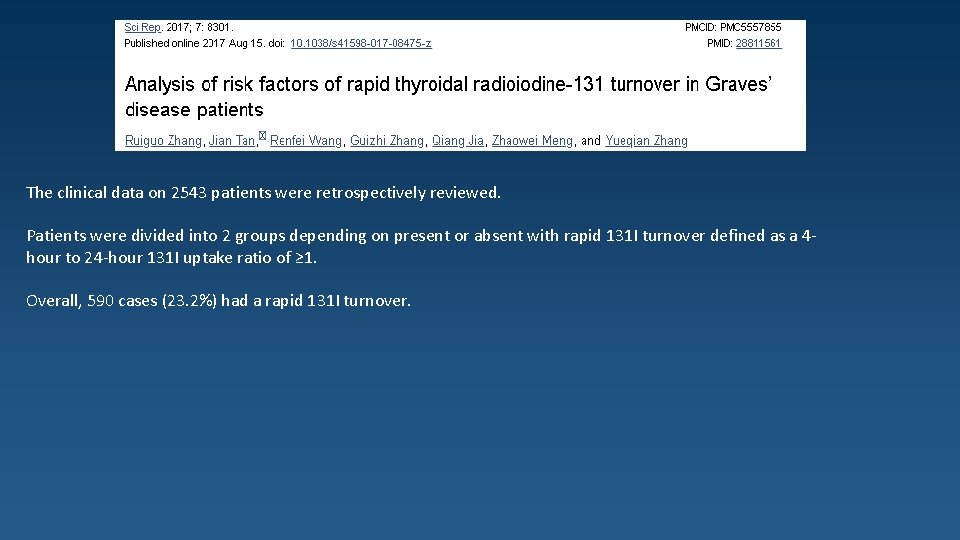 Sci Rep. 2017; 7: 8301.
Published online 2017 Aug 15. doi: 10.1038/s41598-017-08475-z

PMCID: PMC5557855
PMID: 28811561

Analysis of risk factors of rapid thyroidal radioiodine-131 turnover in Graves' disease patients

Ruiguo Zhang, Jian Tan, Renfei Wang, Guizhi Zhang, Qiang Jia, Zhaowei Meng, and Yueqian Zhang

The clinical data on 2543 patients were retrospectively reviewed.

Patients were divided into 2 groups depending on present or absent with rapid 131I turnover defined as a 4-hour to 24-hour 131I uptake ratio of ≥1.

Overall, 590 cases (23.2%) had a rapid 131I turnover.